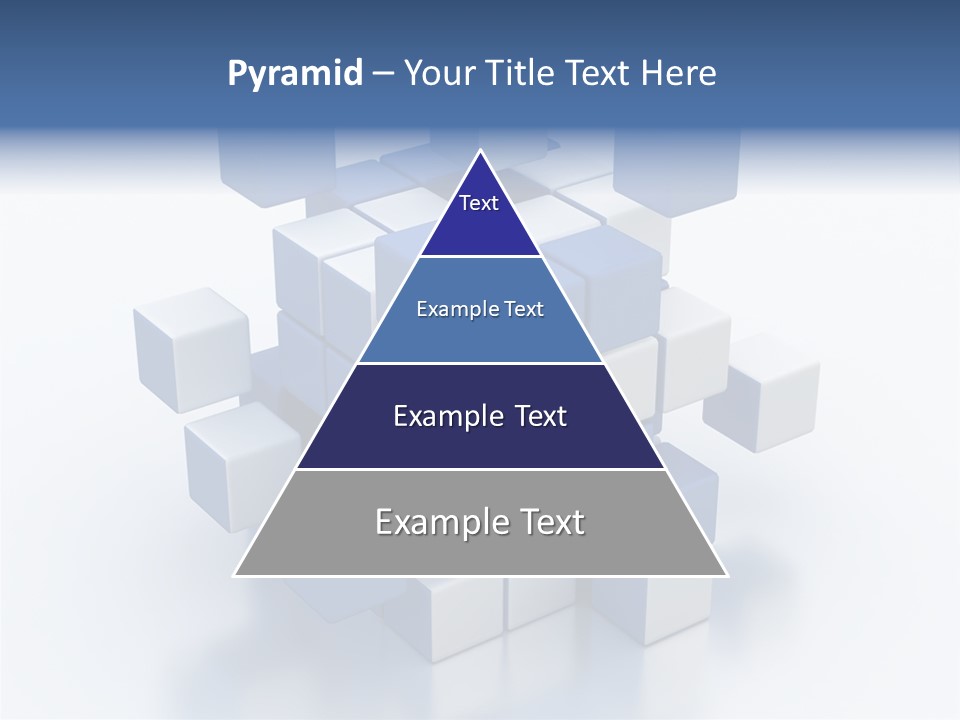 Pyramid – Your Title Text Here

Text

Example Text

Example Text

Example Text